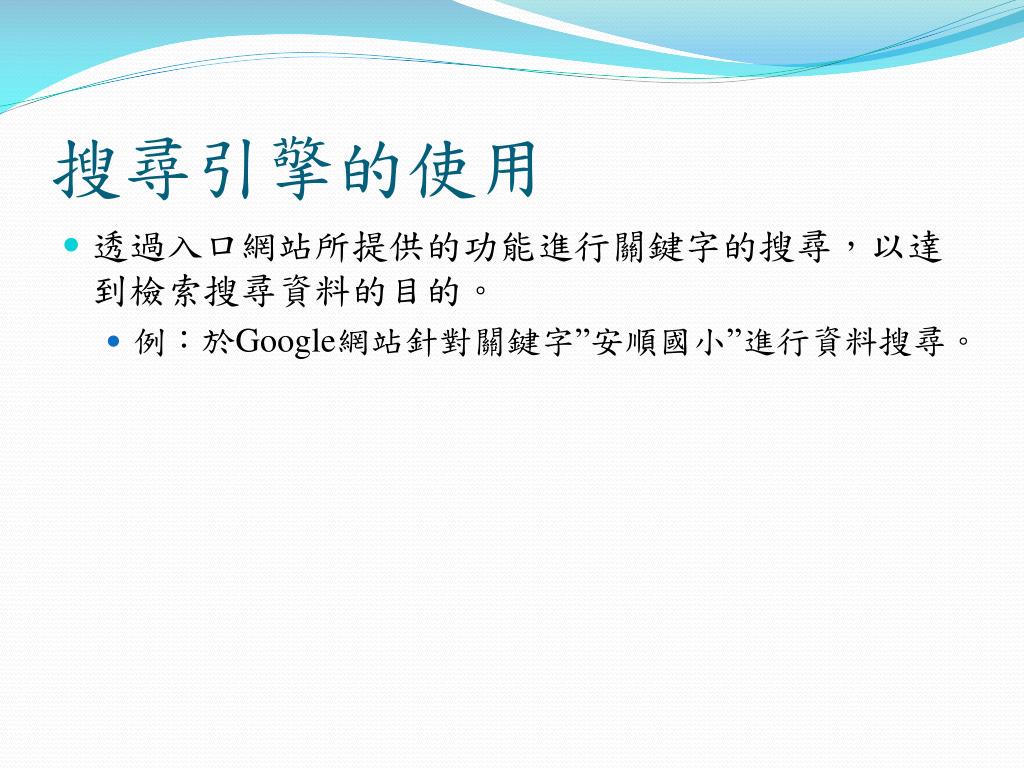 搜尋引擎的使用

透過入口網站所提供的功能進行關鍵字的搜尋，以達到檢索搜尋資料的目的。

例：於Google網站針對關鍵字”安順國小”進行資料搜尋。